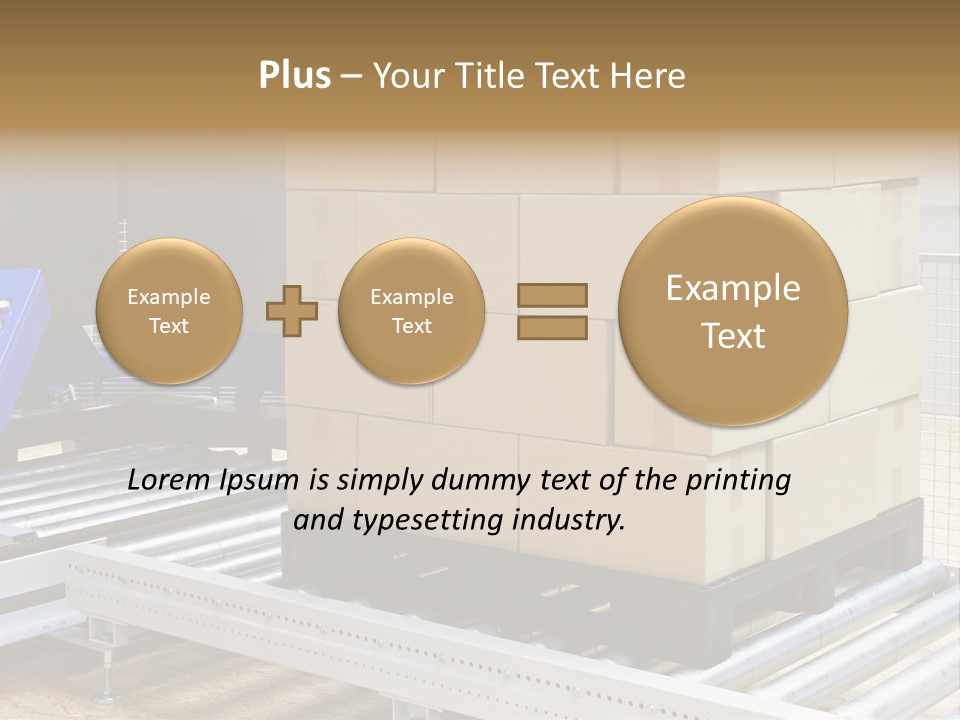 Plus – Your Title Text Here

Example Text

Example Text

Example Text

Lorem Ipsum is simply dummy text of the printing and typesetting industry.